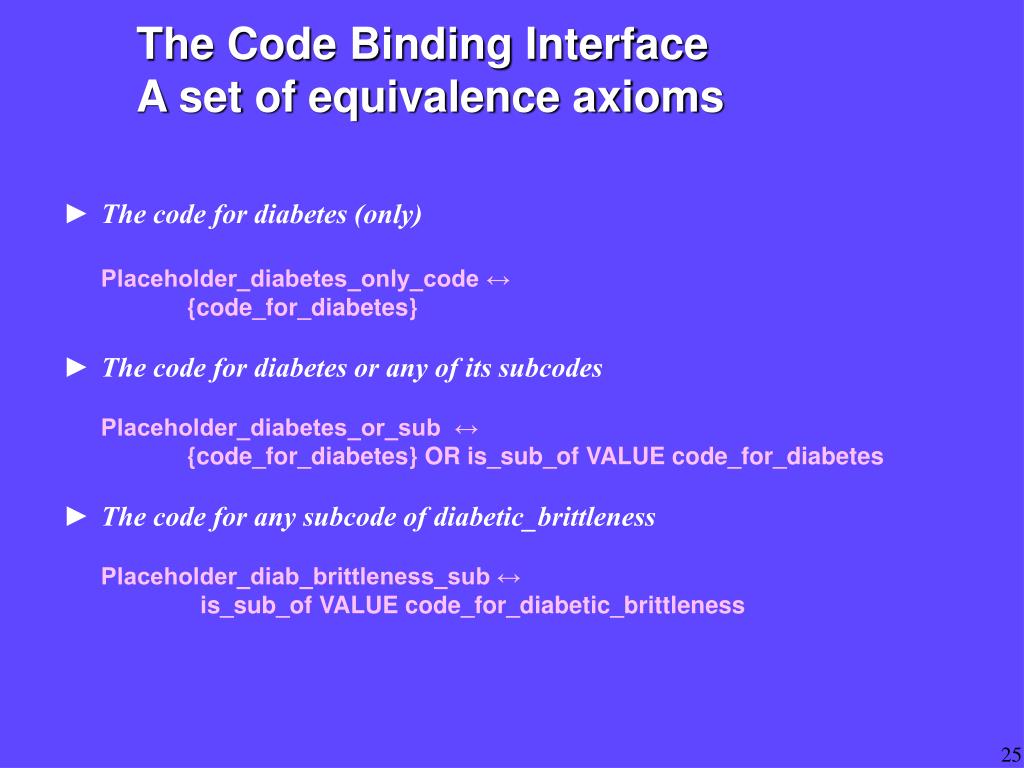 The Code Binding Interface
A set of equivalence axioms

► The code for diabetes (only)

Placeholder_diabetes_only_code ↔
{code_for_diabetes}

► The code for diabetes or any of its subcodes

Placeholder_diabetes_or_sub ↔
{code_for_diabetes} OR is_sub_of VALUE code_for_diabetes

► The code for any subcode of diabetic_brittleness

Placeholder_diab_brittleness_sub ↔
is_sub_of VALUE code_for_diabetic_brittleness

25